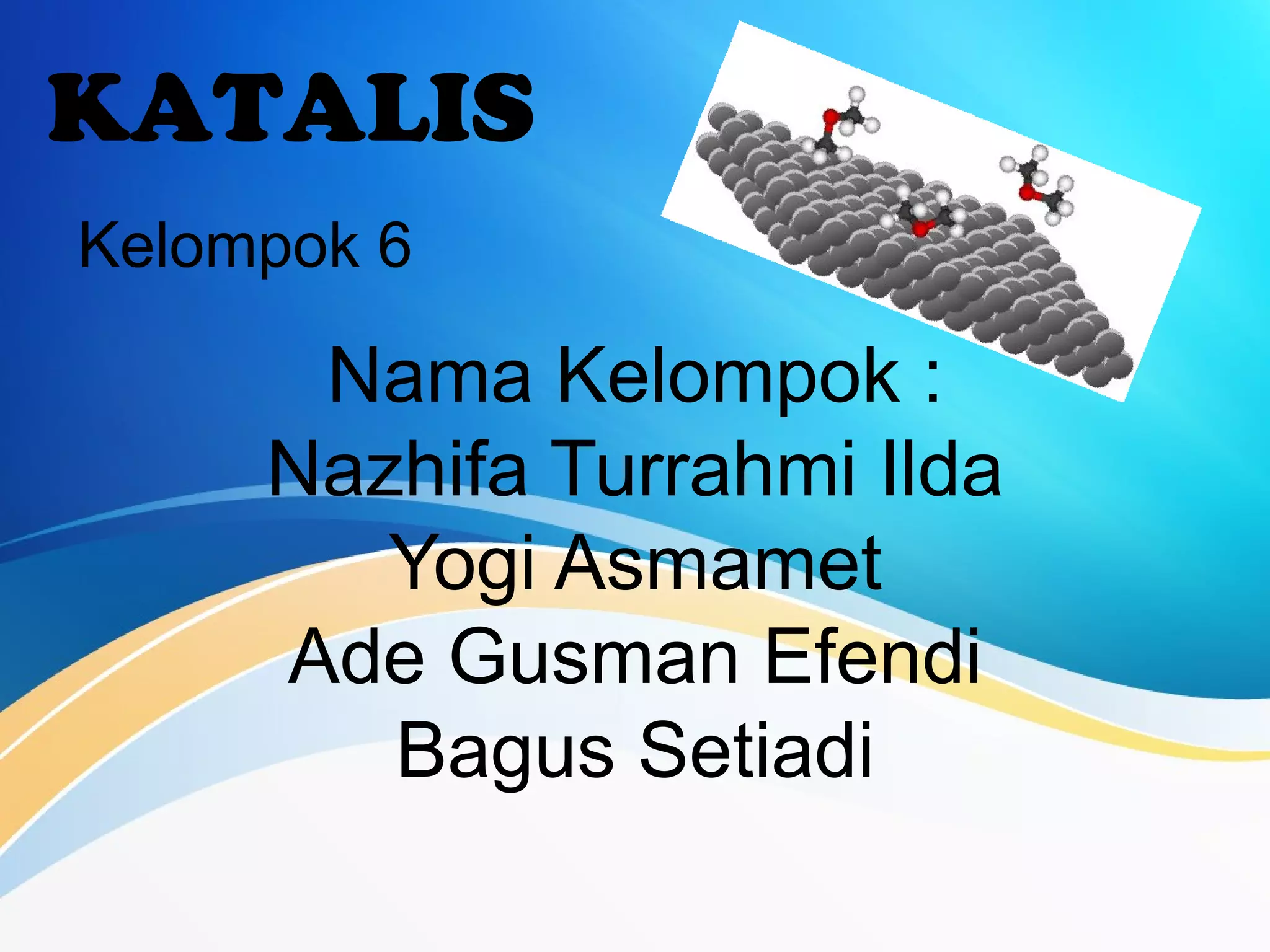 KATALIS

Kelompok 6

Nama Kelompok :
Nazhifa Turrahmi Ilda
Yogi Asmamet
Ade Gusman Efendi
Bagus Setiadi